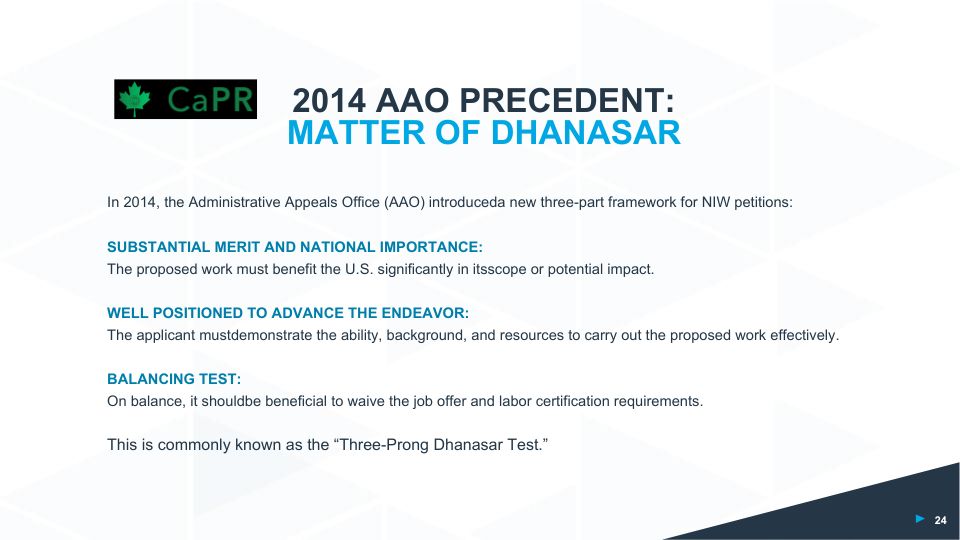 CaPR

2014 AAO PRECEDENT:
MATTER OF DHANASAR

In 2014, the Administrative Appeals Office (AAO) introduceda new three-part framework for NIW petitions:

SUBSTANTIAL MERIT AND NATIONAL IMPORTANCE:
The proposed work must benefit the U.S. significantly in itsscope or potential impact.

WELL POSITIONED TO ADVANCE THE ENDEAVOR:
The applicant mustdemonstrate the ability, background, and resources to carry out the proposed work effectively.

BALANCING TEST:
On balance, it shouldbe beneficial to waive the job offer and labor certification requirements.

This is commonly known as the “Three-Prong Dhanasar Test.”

24